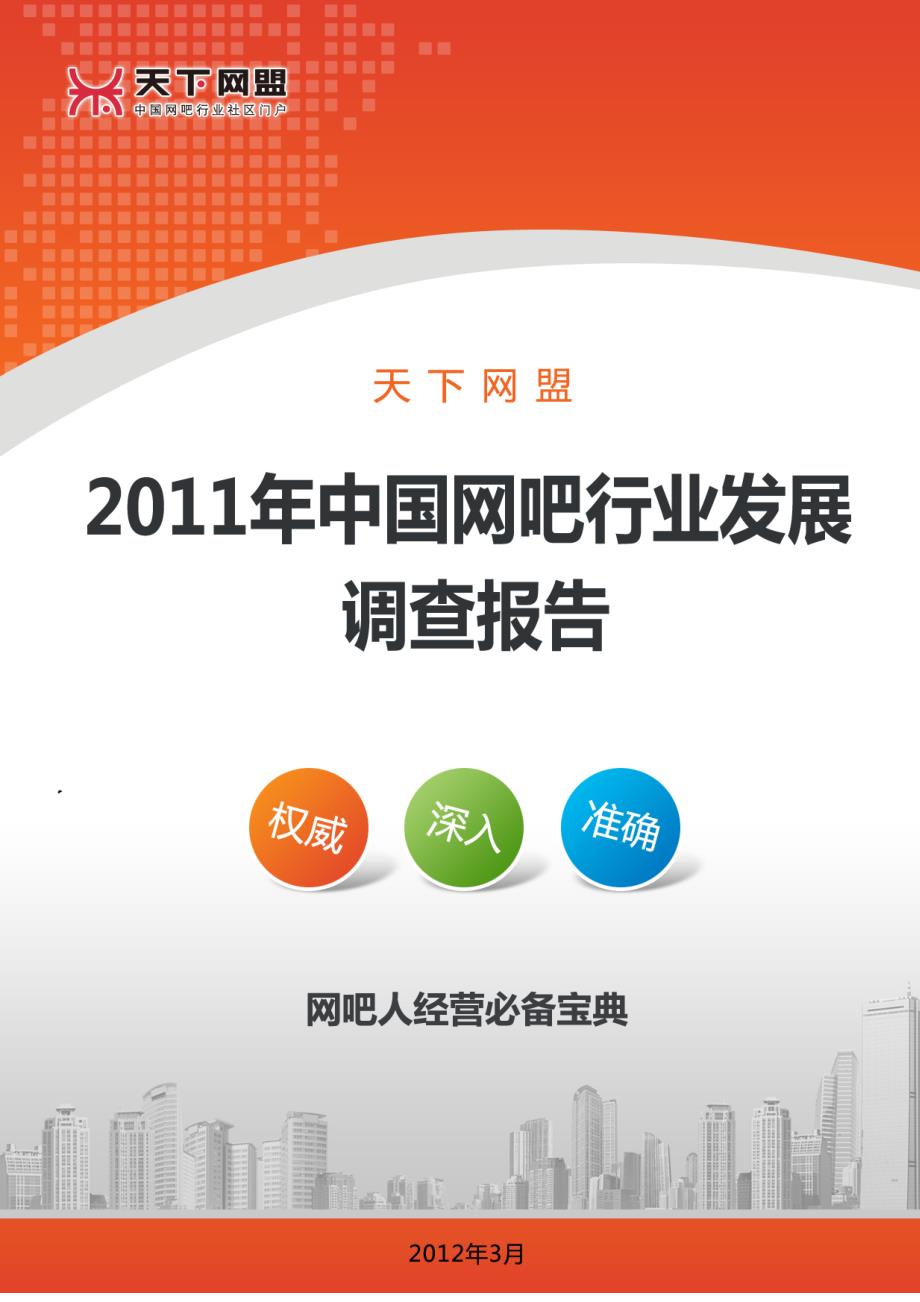 天下网盟
中国网吧行业社区门户

天下网盟

2011年中国网吧行业发展调查报告

权威
深入
准确

网吧人经营必备宝典

2012年3月